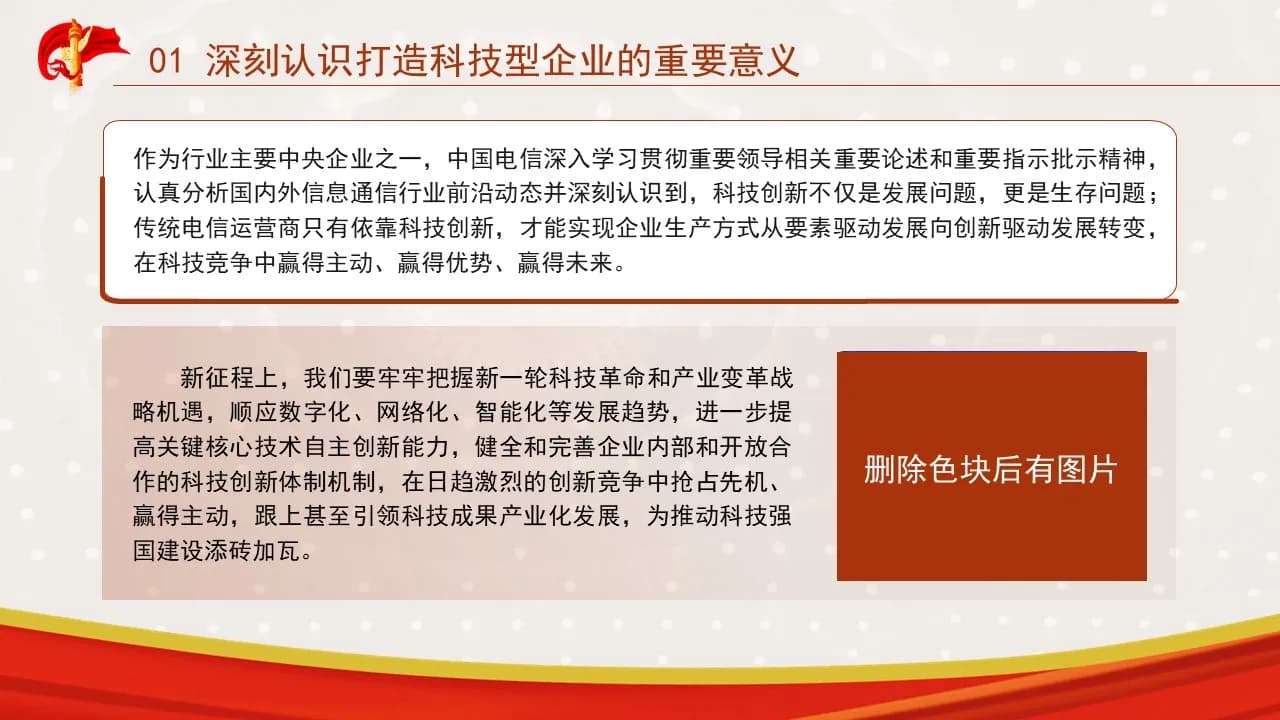 01 深刻认识打造科技型企业的重要意义

作为行业主要中央企业之一，中国电信深入学习贯彻重要领导相关重要论述和重要指示批示精神，认真分析国内外信息通信行业前沿动态并深刻认识到，科技创新不仅是发展问题，更是生存问题；传统电信运营商只有依靠科技创新，才能实现企业生产方式从要素驱动发展向创新驱动发展转变，在科技竞争中赢得主动、赢得优势、赢得未来。

新征程上，我们要牢牢把握新一轮科技革命和产业变革战略机遇，顺应数字化、网络化、智能化等发展趋势，进一步提高关键核心技术自主创新能力，健全和完善企业内部和开放合作的科技创新体制机制，在日趋激烈的创新竞争中抢占先机、赢得主动，跟上甚至引领科技成果产业化发展，为推动科技强国建设添砖加瓦。

删除色块后有图片